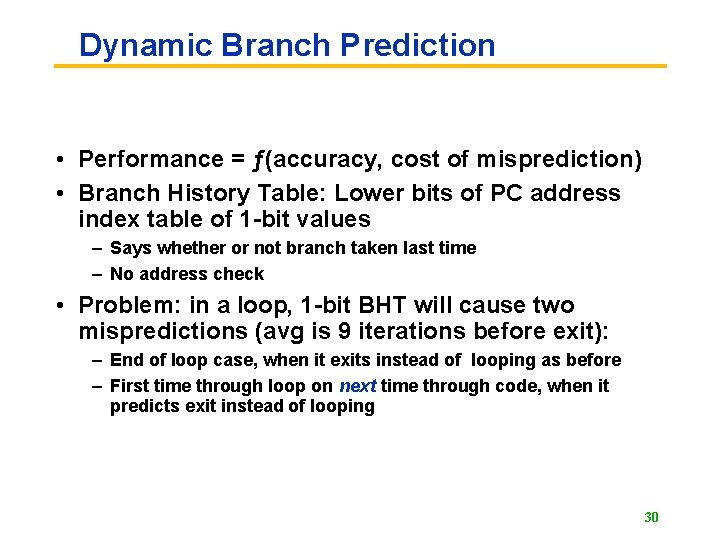 Dynamic Branch Prediction

• Performance = ƒ(accuracy, cost of misprediction)

• Branch History Table: Lower bits of PC address index table of 1-bit values

– Says whether or not branch taken last time

– No address check

• Problem: in a loop, 1-bit BHT will cause two mispredictions (avg is 9 iterations before exit):

– End of loop case, when it exits instead of looping as before

– First time through loop on next time through code, when it predicts exit instead of looping

30